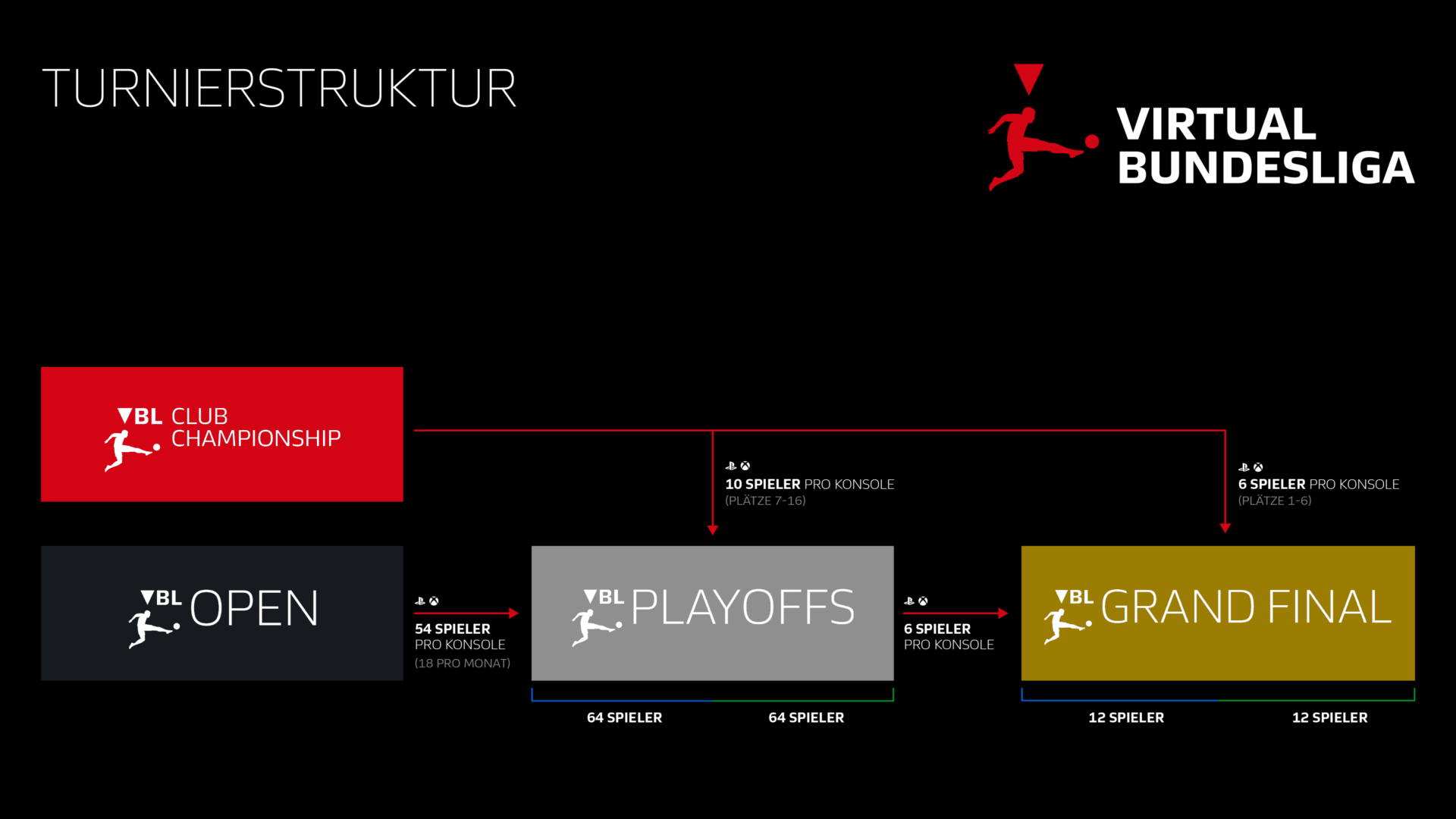 TURNIERSTRUKTUR

VIRTUAL BUNDESLIGA

VBL CLUB CHAMPIONSHIP

10 SPIELER PRO KONSOLE
(PLÄTZE 7-16)

6 SPIELER PRO KONSOLE
(PLÄTZE 1-6)

VBL OPEN

54 SPIELER
PRO KONSOLE
(18 PRO MONAT)

VBL PLAYOFFS

6 SPIELER
PRO KONSOLE

VBL GRAND FINAL

64 SPIELER

64 SPIELER

12 SPIELER

12 SPIELER